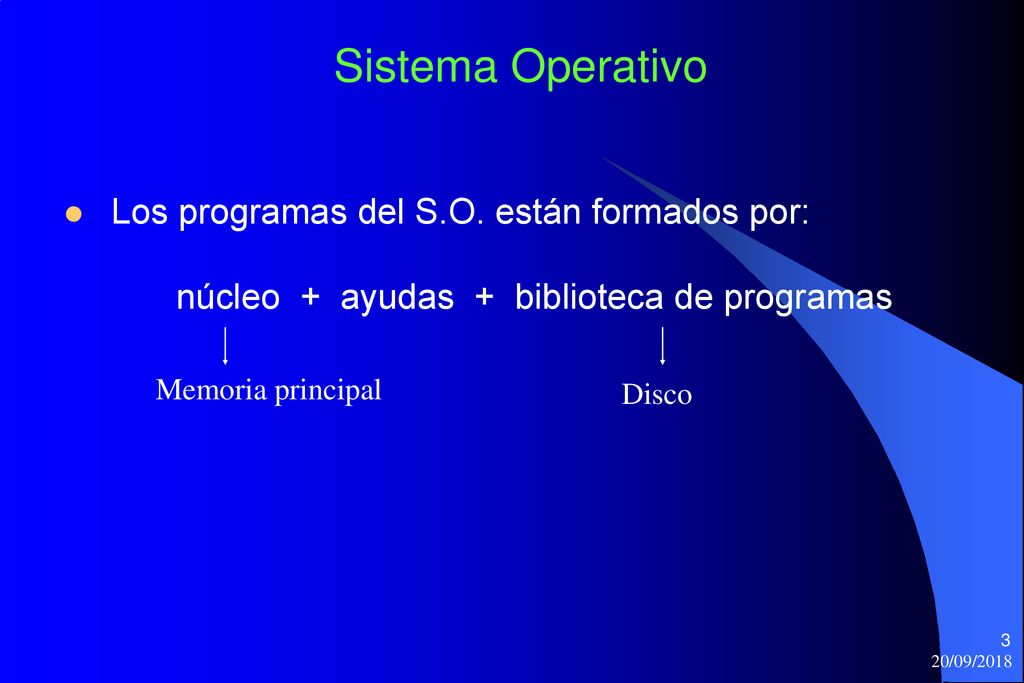 Sistema Operativo

Los programas del S.O. están formados por:

núcleo + ayudas + biblioteca de programas

Memoria principal

Disco

3

20/09/2018